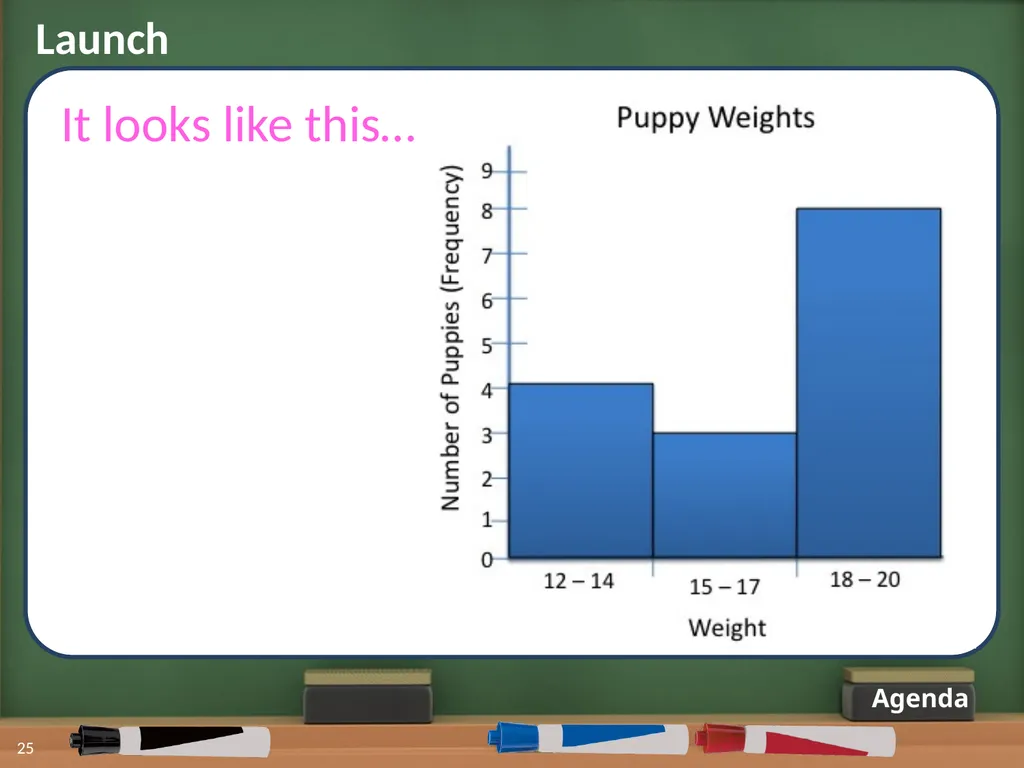 Launch

It looks like this…

Puppy Weights

Number of Puppies (Frequency)

9
8
7
6
5
4
3
2
1
0

12 – 14
15 – 17
18 – 20

Weight

Agenda

25